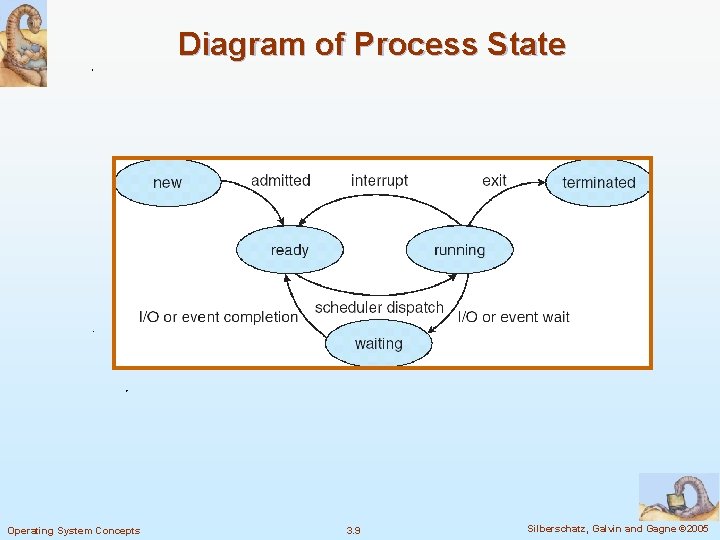 Diagram of Process State

new

admitted

interrupt

exit

terminated

ready

running

scheduler dispatch

I/O or event completion

I/O or event wait

waiting

Operating System Concepts

3.9

Silberschatz, Galvin and Gagne ©2005